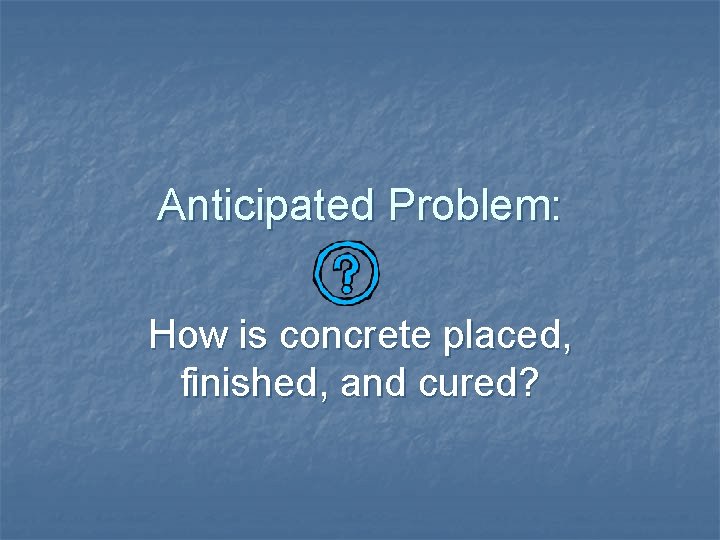 Anticipated Problem:

?

How is concrete placed, finished, and cured?